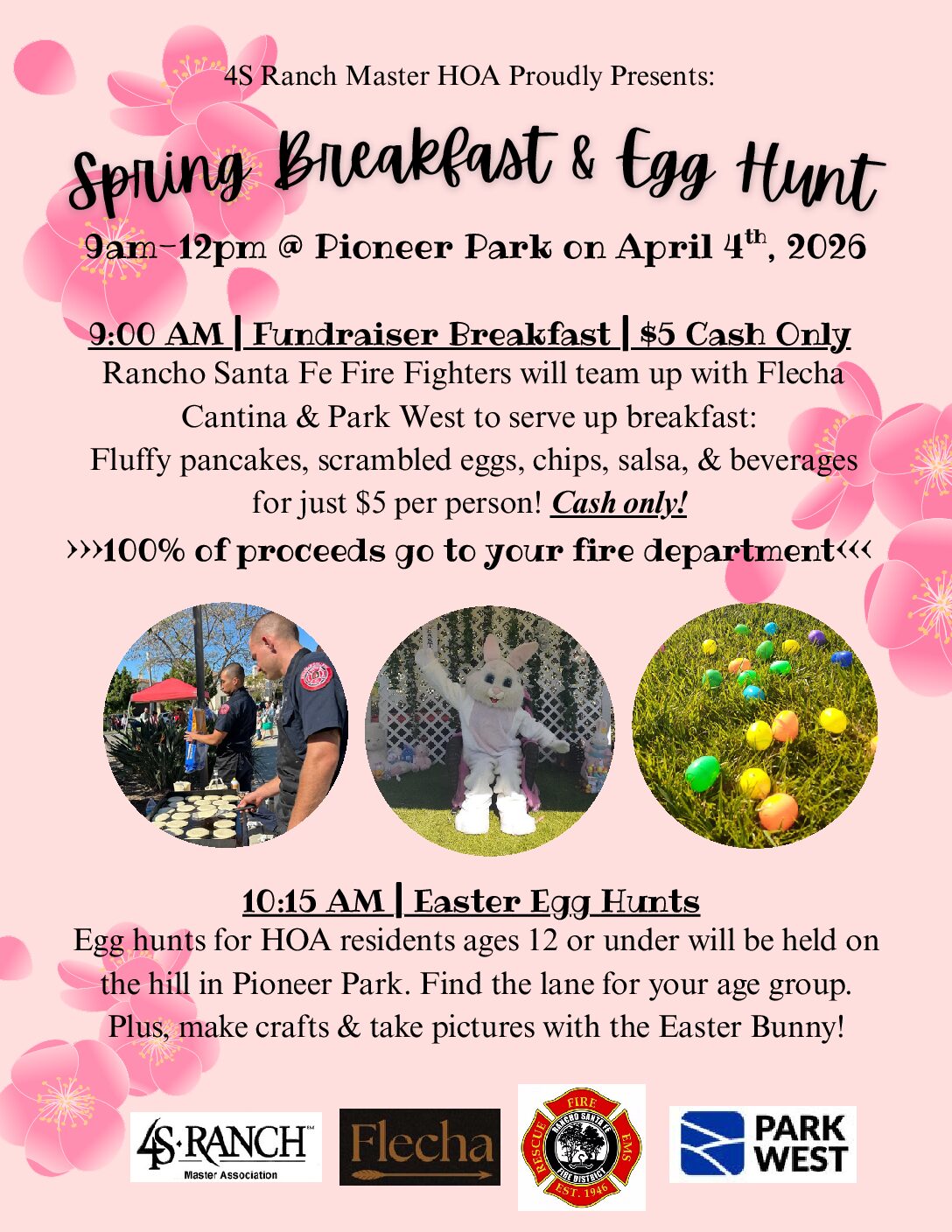 4S Ranch Master HOA Proudly Presents:

Spring Breakfast & Egg Hunt

9am-12pm @ Pioneer Park on April 4$^{th}$, 2026

9:00 AM | Fundraiser Breakfast | $5 Cash Only
Rancho Santa Fe Fire Fighters will team up with Flecha Cantina & Park West to serve up breakfast: Fluffy pancakes, scrambled eggs, chips, salsa, & beverages for just $5 per person! Cash only!

›››100% of proceeds go to your fire department‹‹‹

10:15 AM | Easter Egg Hunts
Egg hunts for HOA residents ages 12 or under will be held on the hill in Pioneer Park. Find the lane for your age group. Plus, make crafts & take pictures with the Easter Bunny!

4S·RANCH™ Master Association

Flecha

FIRE RESCUE EMS RANCHO SANTA FE FIRE DISTRICT EST. 1946

PARK WEST